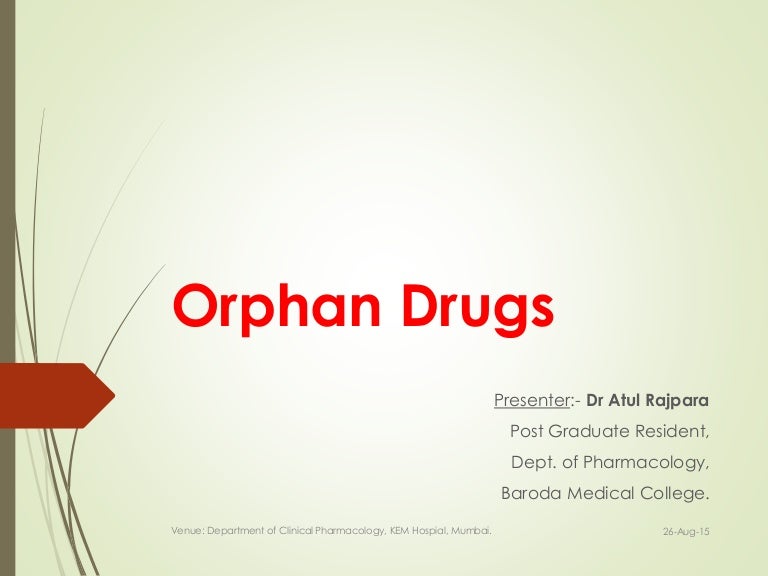 Orphan Drugs

Presenter:- Dr Atul Rajpara
Post Graduate Resident,
Dept. of Pharmacology,
Baroda Medical College.

Venue: Department of Clinical Pharmacology, KEM Hospial, Mumbai.

26-Aug-15